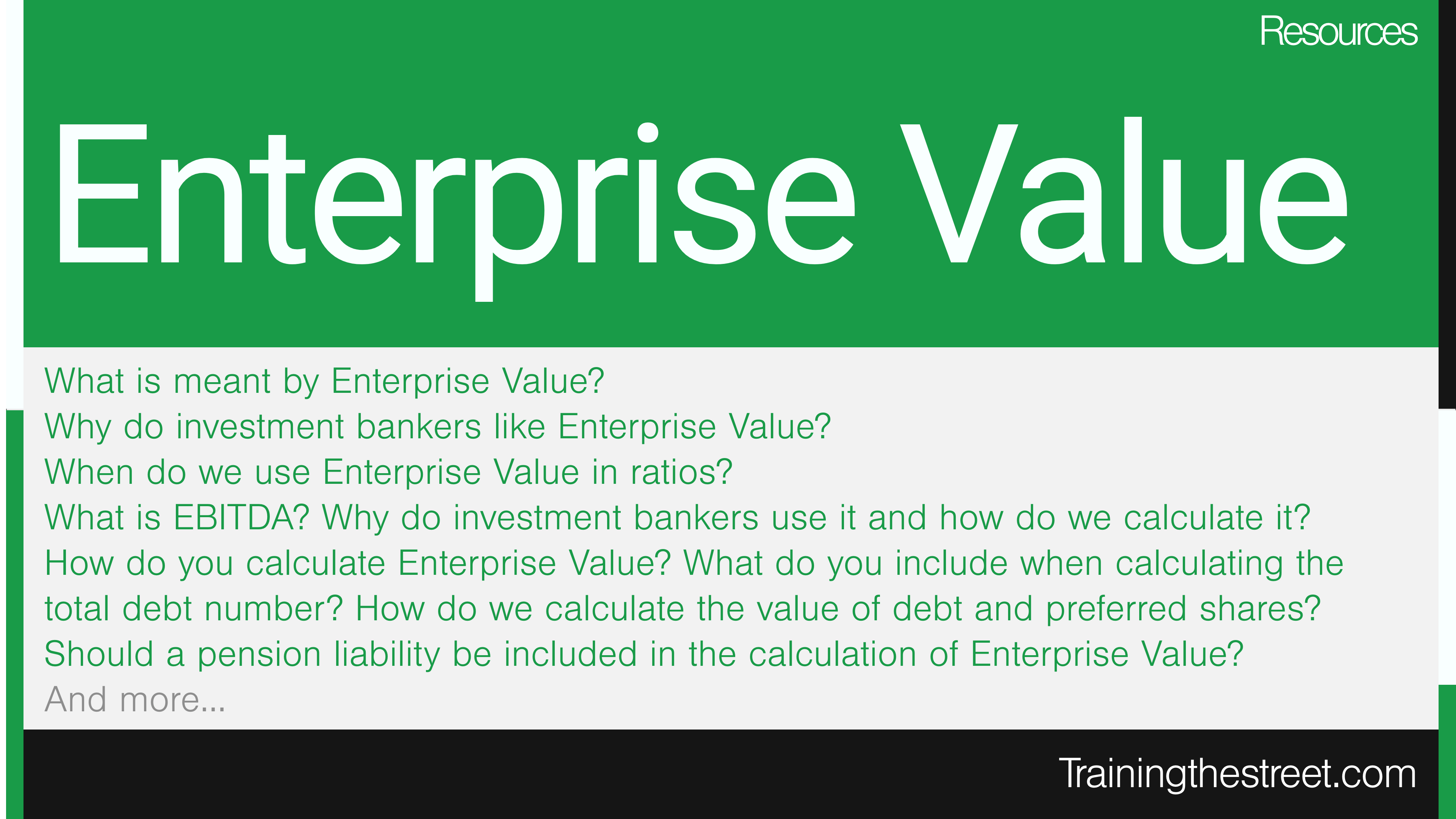 Resources

Enterprise Value

What is meant by Enterprise Value?
Why do investment bankers like Enterprise Value?
When do we use Enterprise Value in ratios?
What is EBITDA? Why do investment bankers use it and how do we calculate it?
How do you calculate Enterprise Value? What do you include when calculating the total debt number? How do we calculate the value of debt and preferred shares?
Should a pension liability be included in the calculation of Enterprise Value?
And more...

Trainingthestreet.com